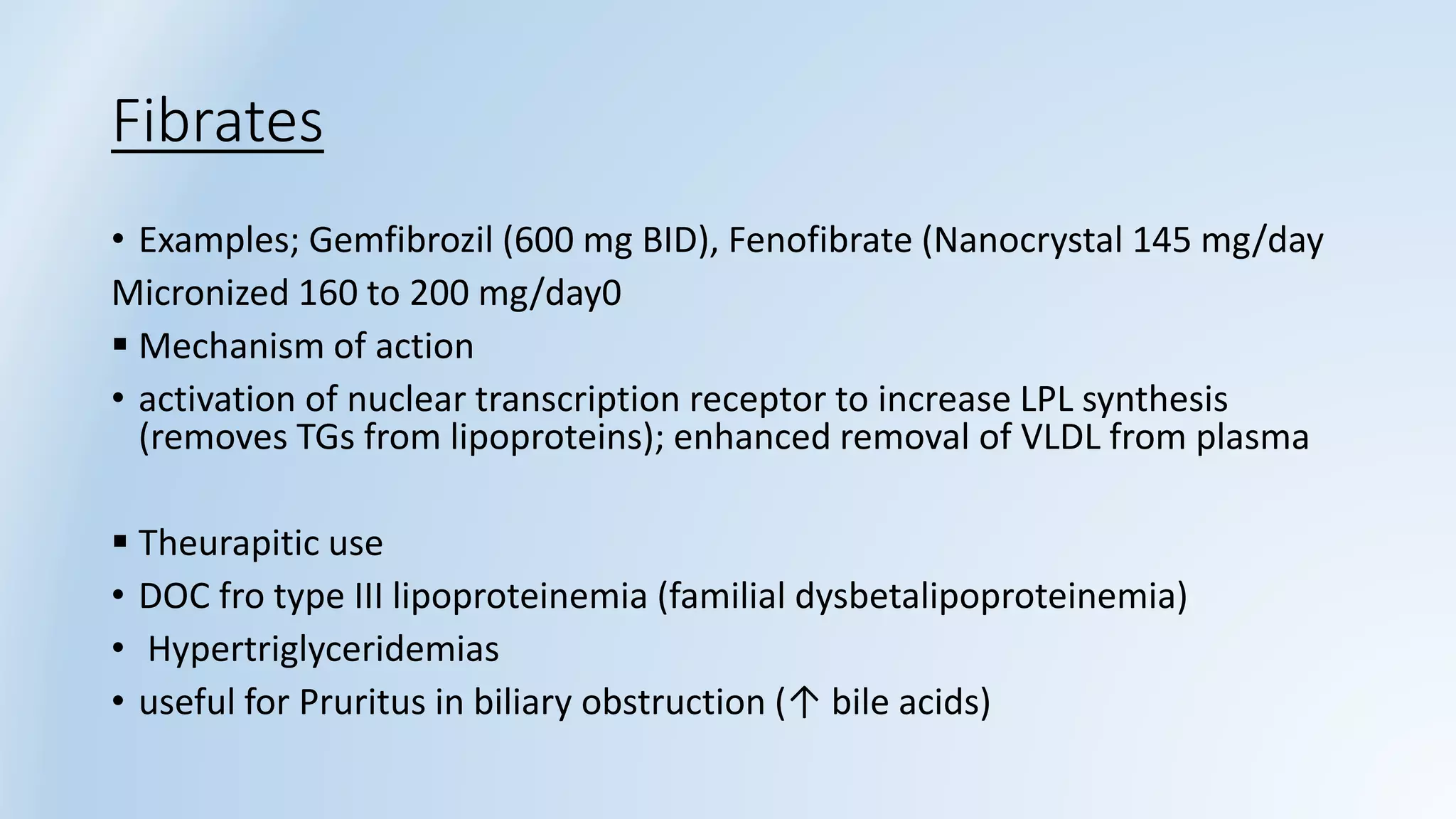 Fibrates

• Examples; Gemfibrozil (600 mg BID), Fenofibrate (Nanocrystal 145 mg/day
Micronized 160 to 200 mg/day0

▪ Mechanism of action

• activation of nuclear transcription receptor to increase LPL synthesis (removes TGs from lipoproteins); enhanced removal of VLDL from plasma

▪ Theurapitic use

• DOC fro type III lipoproteinemia (familial dysbetalipoproteinemia)

• Hypertriglyceridemias

• useful for Pruritus in biliary obstruction (↑ bile acids)